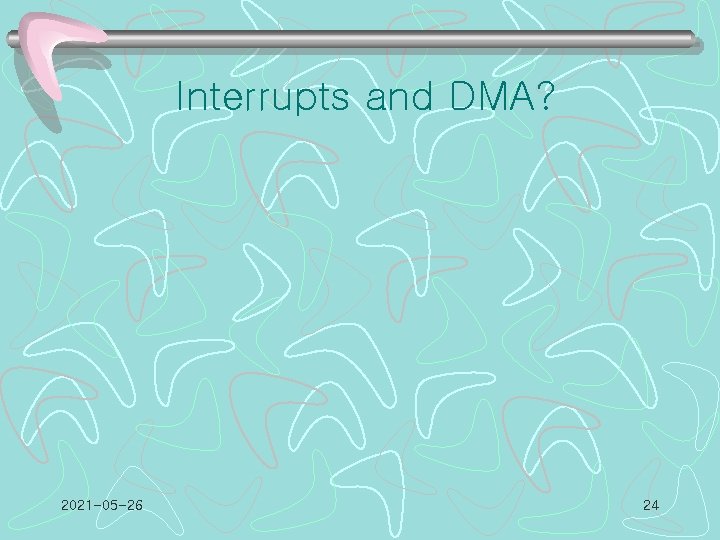 Interrupts and DMA?

2021-05-26

24